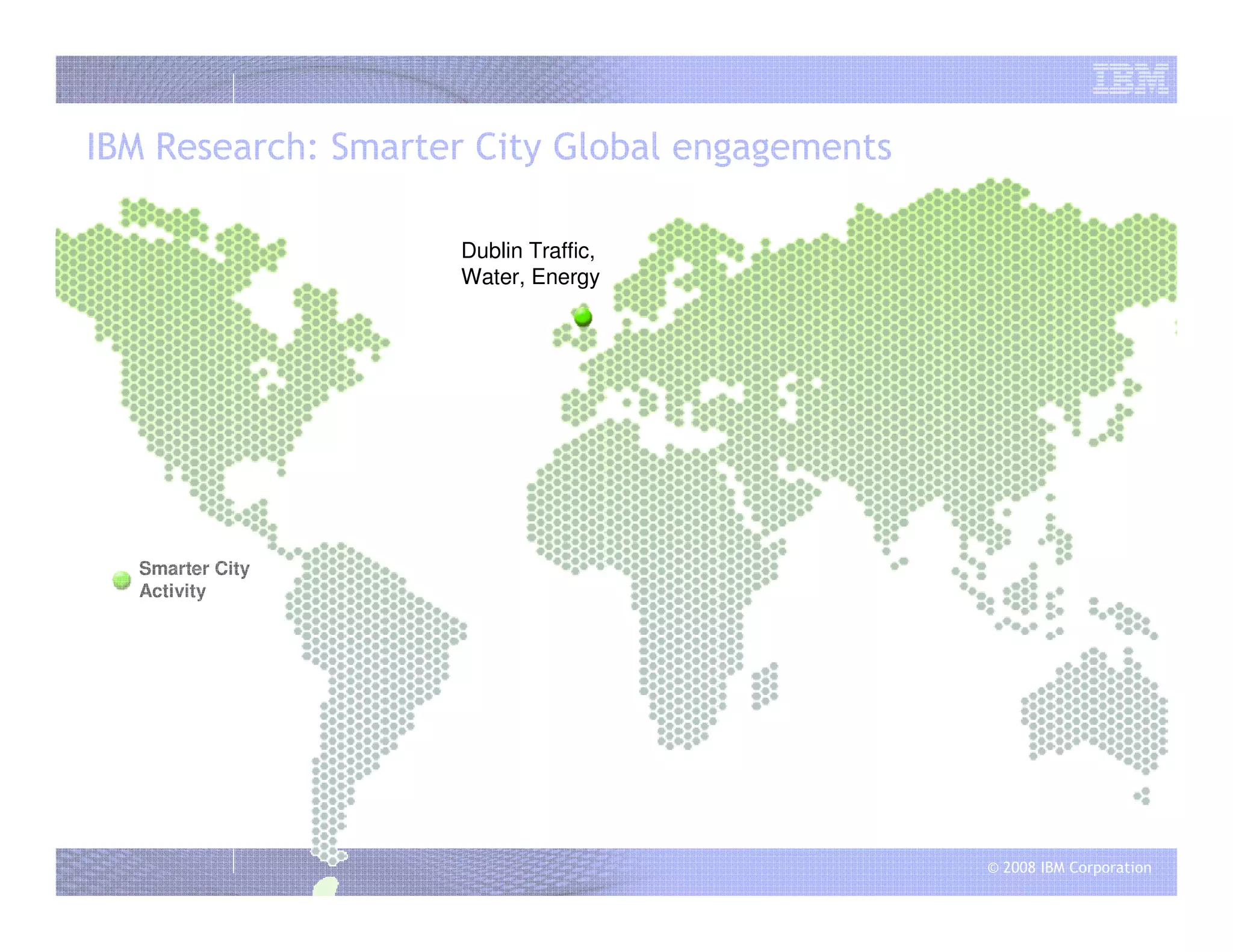 IBM

IBM Research: Smarter City Global engagements

Dublin Traffic, Water, Energy

Smarter City Activity

© 2008 IBM Corporation